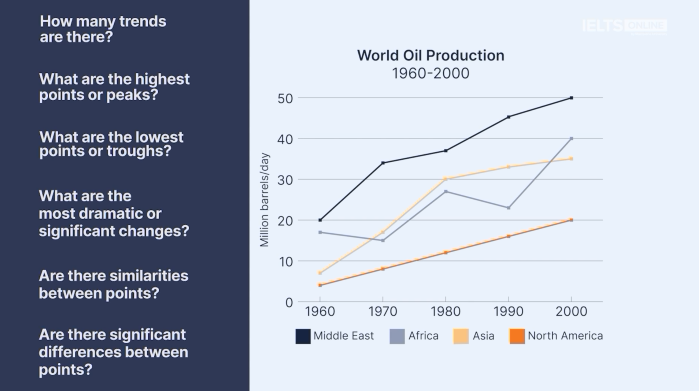 How many trends are there?

What are the highest points or peaks?

What are the lowest points or troughs?

What are the most dramatic or significant changes?

Are there similarities between points?

Are there significant differences between points?

IELTS ONLINE

World Oil Production
1960-2000

Million barrels/day

50
40
30
20
10
0

1960 1970 1980 1990 2000

Middle East Africa Asia North America